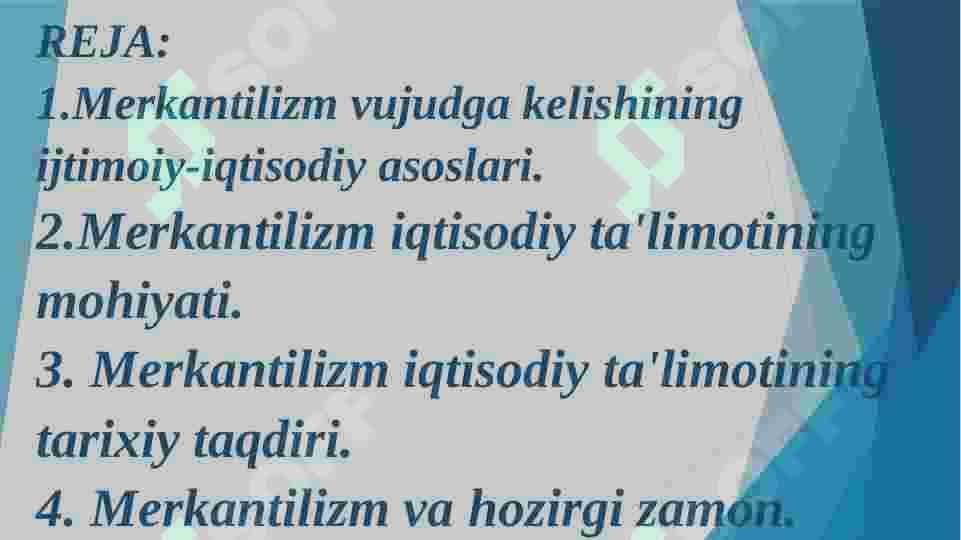 REJA:
1.Merkantilizm vujudga kelishining ijtimoiy-iqtisodiy asoslari.
2.Merkantilizm iqtisodiy ta'limotining mohiyati.
3. Merkantilizm iqtisodiy ta'limotining tarixiy taqdiri.
4. Merkantilizm va hozirgi zamon.